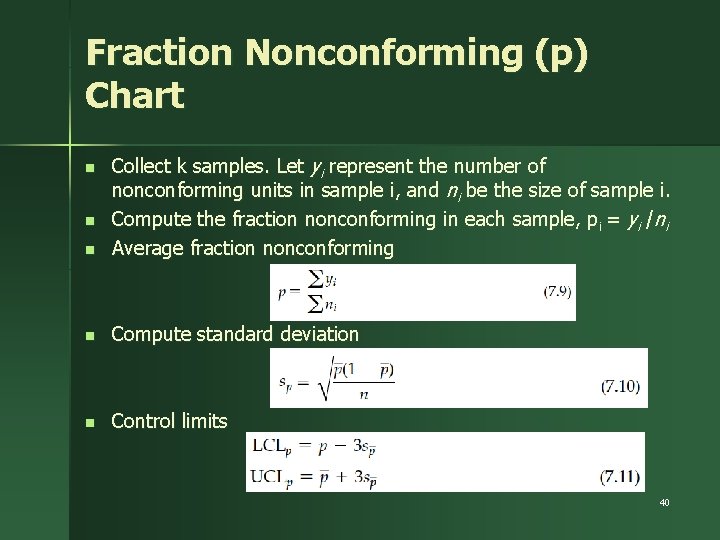 Fraction Nonconforming (p) Chart

- Collect k samples. Let $y_i$ represent the number of nonconforming units in sample i, and $n_i$ be the size of sample i.
- Compute the fraction nonconforming in each sample, $p_i = y_i / n_i$
- Average fraction nonconforming

$p = \frac{\sum y_i}{\sum n_i}$ (7.9)

- Compute standard deviation

$s_p = \sqrt{\frac{\overline{p}(1 \quad \overline{p})}{n}}$ (7.10)

- Control limits

$LCL_p = p - 3s_{\overline{p}}$

$UCL_p = \overline{p} + 3s_{\overline{p}}$ (7.11)

40